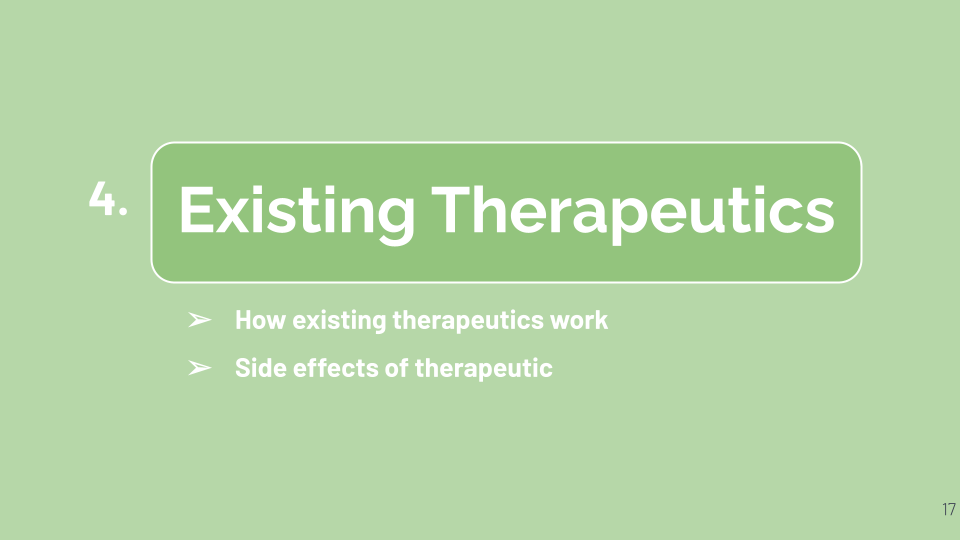 4. Existing Therapeutics

➢ How existing therapeutics work

➢ Side effects of therapeutic

17